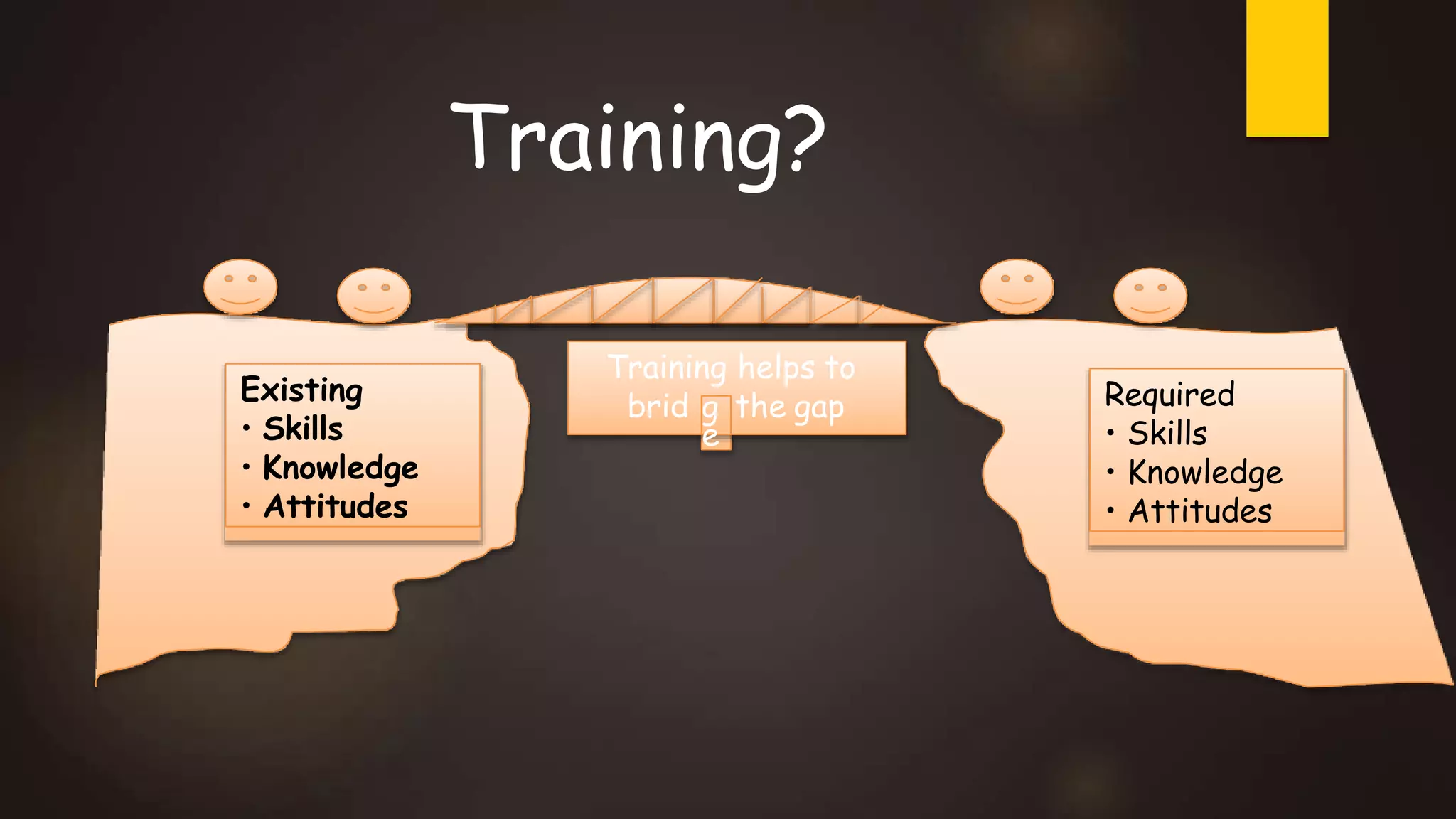 Training?

Existing
• Skills
• Knowledge
• Attitudes

Training helps to brid g e the gap

Required
• Skills
• Knowledge
• Attitudes